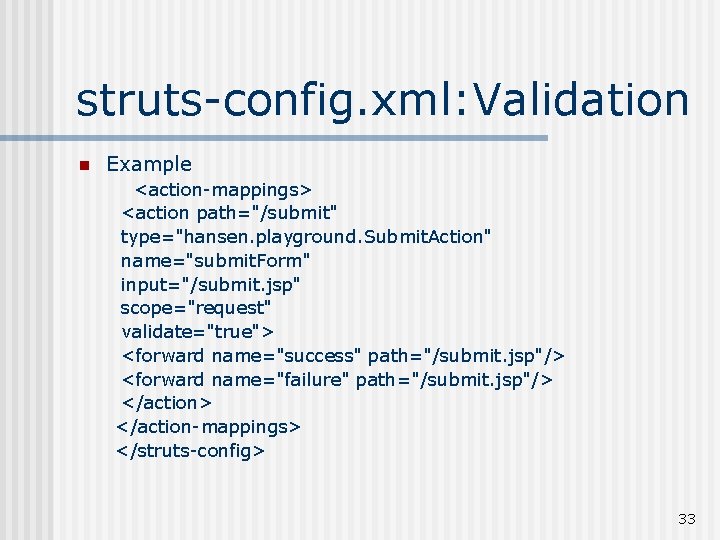 struts-config.xml:Validation

Example

<action-mappings>
<action path="/submit"
type="hansen.playground.SubmitAction"
name="submitForm"
input="/submit.jsp"
scope="request"
validate="true">
<forward name="success" path="/submit.jsp"/>
<forward name="failure" path="/submit.jsp"/>
</action>
</action-mappings>
</struts-config>

33